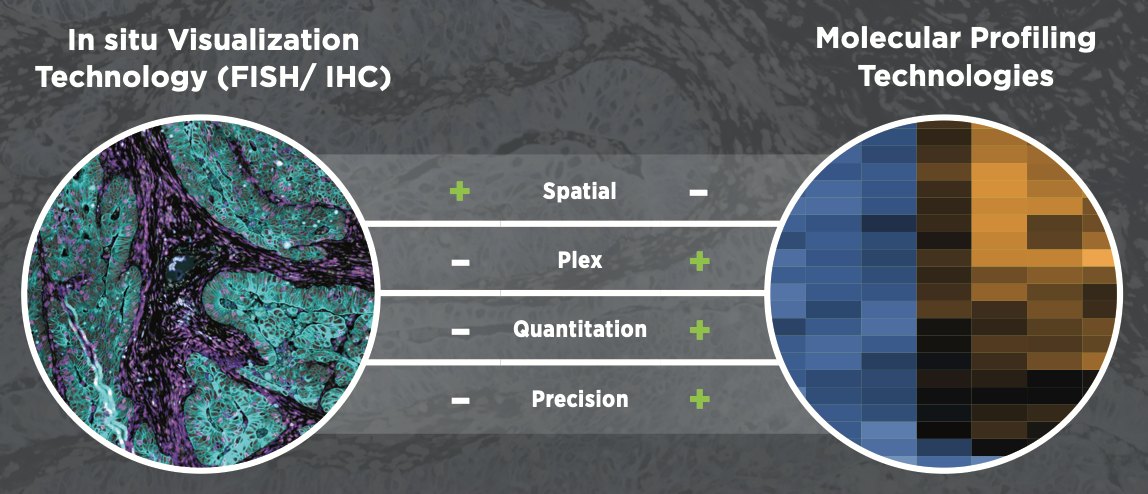 In situ Visualization Technology (FISH/ IHC)

Molecular Profiling Technologies

+ Spatial −

− Plex +

− Quantitation +

− Precision +